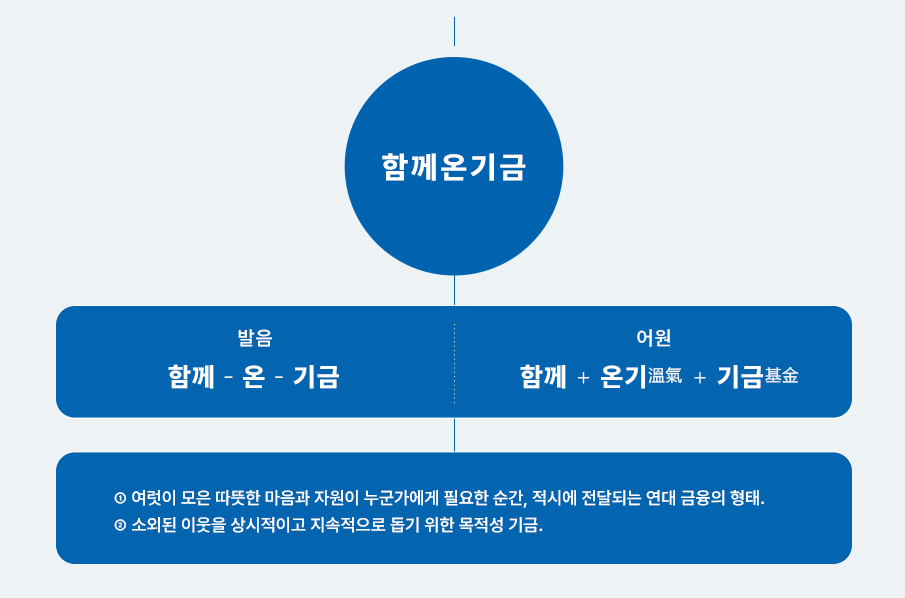 함께온기금

발음
함께 - 온 - 기금

어원
함께 + 온기溫氣 + 기금基金

① 여럿이 모은 따뜻한 마음과 자원이 누군가에게 필요한 순간, 적시에 전달되는 연대 금융의 형태.
② 소외된 이웃을 상시적이고 지속적으로 돕기 위한 목적성 기금.